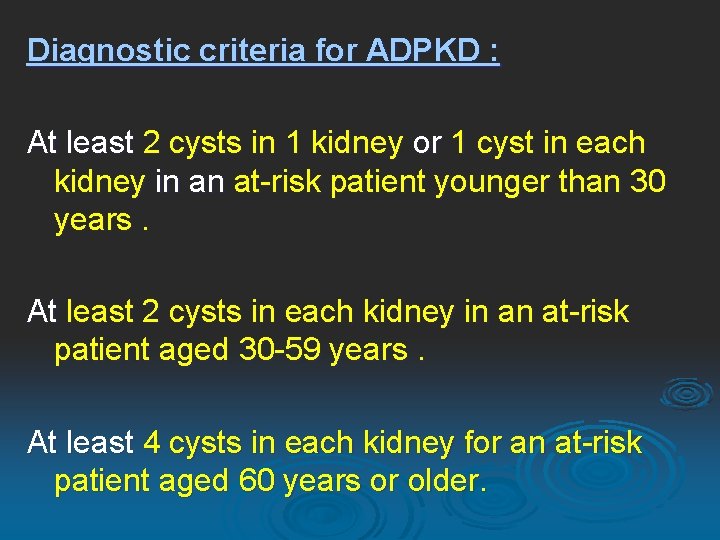 Diagnostic criteria for ADPKD :

At least 2 cysts in 1 kidney or 1 cyst in each kidney in an at-risk patient younger than 30 years .

At least 2 cysts in each kidney in an at-risk patient aged 30-59 years .

At least 4 cysts in each kidney for an at-risk patient aged 60 years or older.